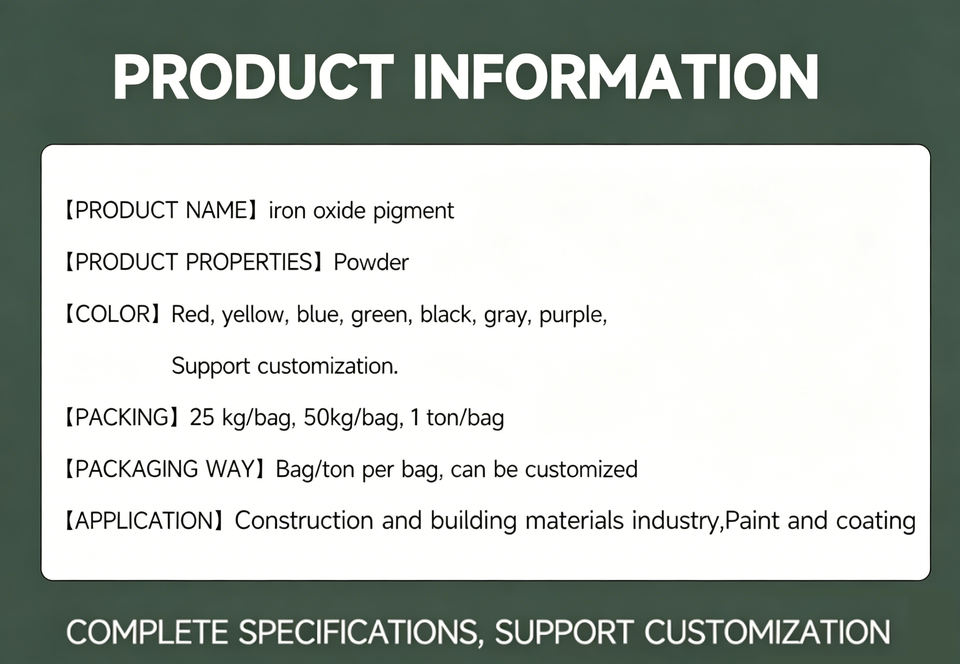 PRODUCT INFORMATION

【PRODUCT NAME】iron oxide pigment

【PRODUCT PROPERTIES】Powder

【COLOR】Red, yellow, blue, green, black, gray, purple,

Support customization.

【PACKING】25 kg/bag, 50kg/bag, 1 ton/bag

【PACKAGING WAY】Bag/ton per bag, can be customized

【APPLICATION】Construction and building materials industry,Paint and coating

COMPLETE SPECIFICATIONS, SUPPORT CUSTOMIZATION